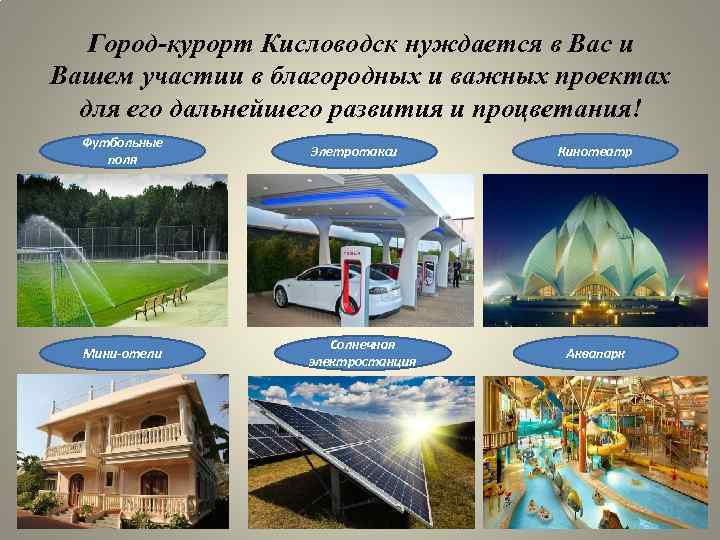 Город-курорт Кисловодск нуждается в Вас и Вашем участии в благородных и важных проектах для его дальнейшего развития и процветания!

Футбольные поля

Элетротакси

Кинотеатр

Мини-отели

Солнечная электростанция

Аквапарк